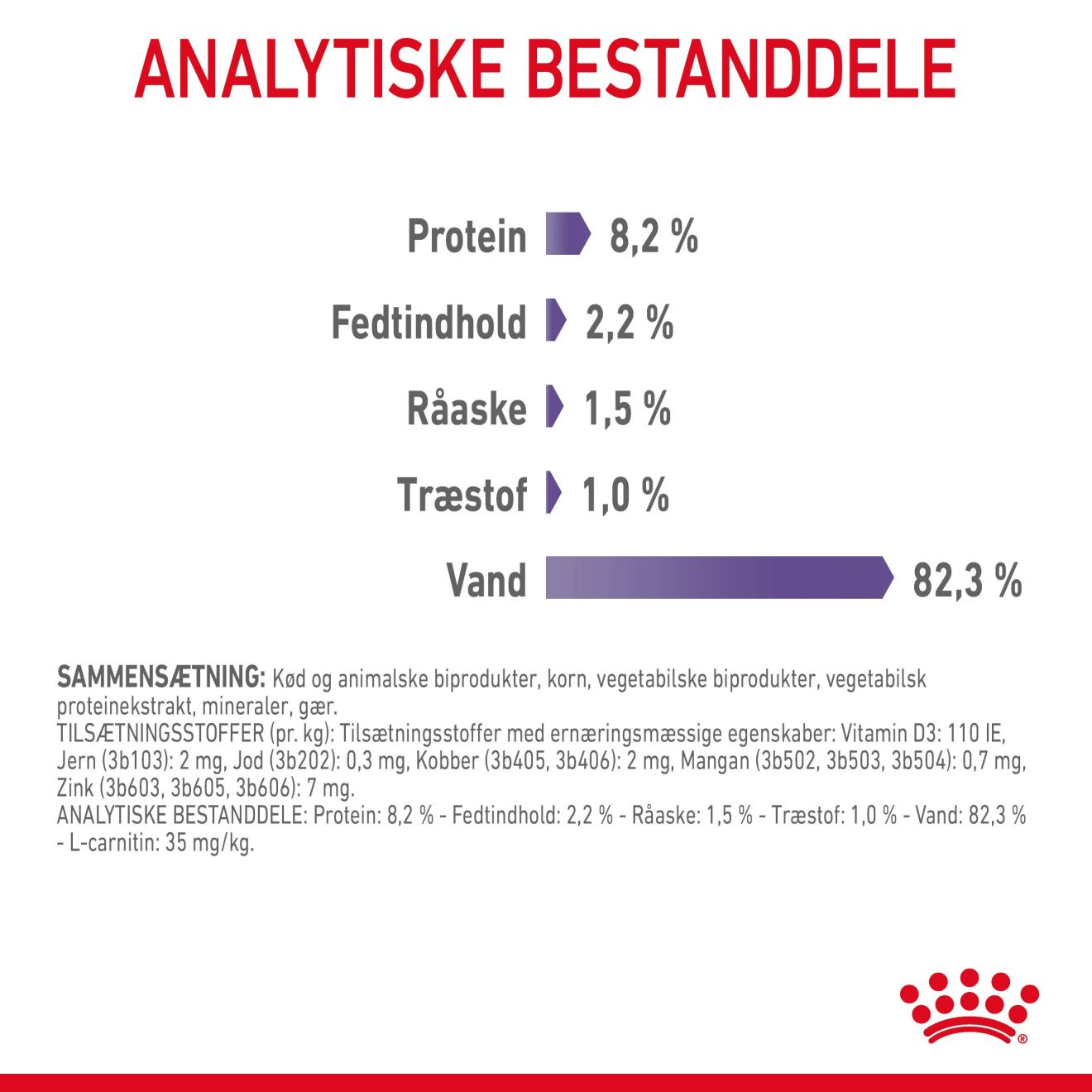 ANALYTISKE BESTANDDELE

Protein 8,2 %

Fedtindhold 2,2 %

Råaske 1,5 %

Træstof 1,0 %

Vand 82,3 %

SAMMENSÆTNING: Kød og animalske biprodukter, korn, vegetabilske biprodukter, vegetabilsk proteinekstrakt, mineraler, gær.
TILSÆTNINGSSTOFFER (pr. kg): Tilsætningsstoffer med ernæringsmæssige egenskaber: Vitamin D3: 110 IE, Jern (3b103): 2 mg, Jod (3b202): 0,3 mg, Kobber (3b405, 3b406): 2 mg, Mangan (3b502, 3b503, 3b504): 0,7 mg, Zink (3b603, 3b605, 3b606): 7 mg.
ANALYTISKE BESTANDDELE: Protein: 8,2 % - Fedtindhold: 2,2 % - Råaske: 1,5 % - Træstof: 1,0 % - Vand: 82,3 % - L-carnitin: 35 mg/kg.

®